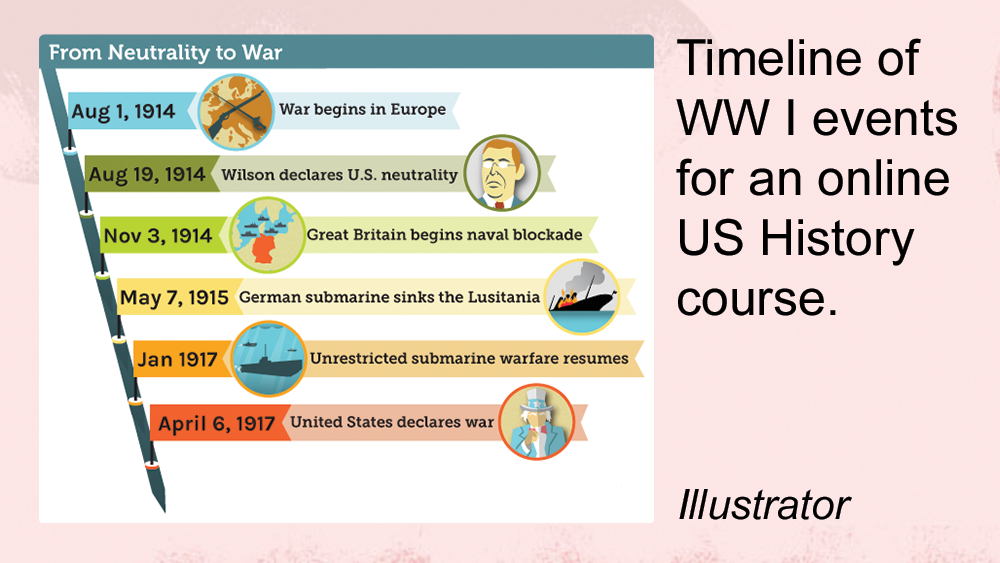 From Neutrality to War

Aug 1, 1914 War begins in Europe

Aug 19, 1914 Wilson declares U.S. neutrality

Nov 3, 1914 Great Britain begins naval blockade

May 7, 1915 German submarine sinks the Lusitania

Jan 1917 Unrestricted submarine warfare resumes

April 6, 1917 United States declares war

Timeline of WW I events for an online US History course.

Illustrator